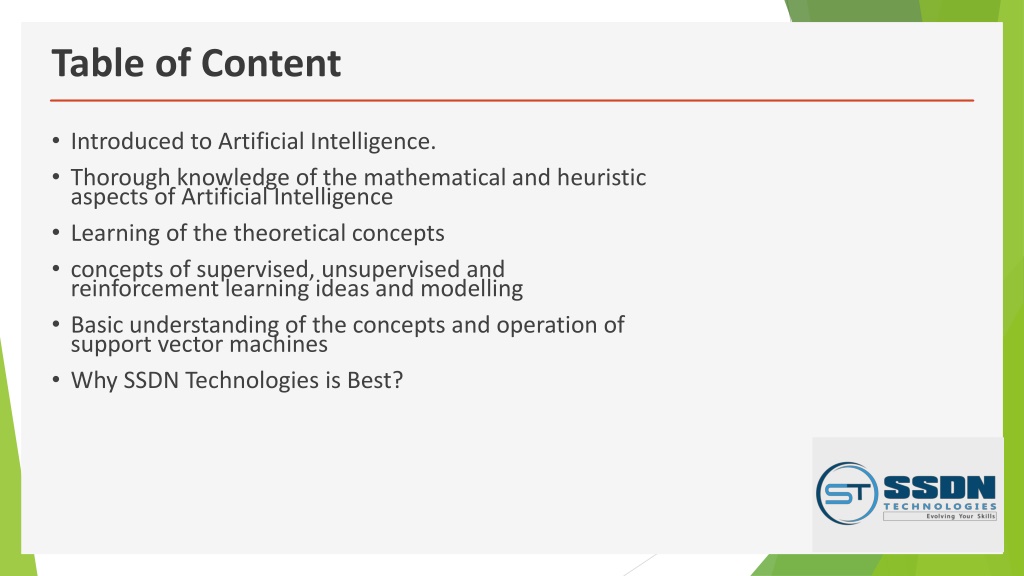 Table of Content

• Introduced to Artificial Intelligence.

• Thorough knowledge of the mathematical and heuristic aspects of Artificial Intelligence

• Learning of the theoretical concepts

• concepts of supervised, unsupervised and reinforcement learning ideas and modelling

• Basic understanding of the concepts and operation of support vector machines

• Why SSDN Technologies is Best?

ST SSDN TECHNOLOGIES Evolving Your Skills